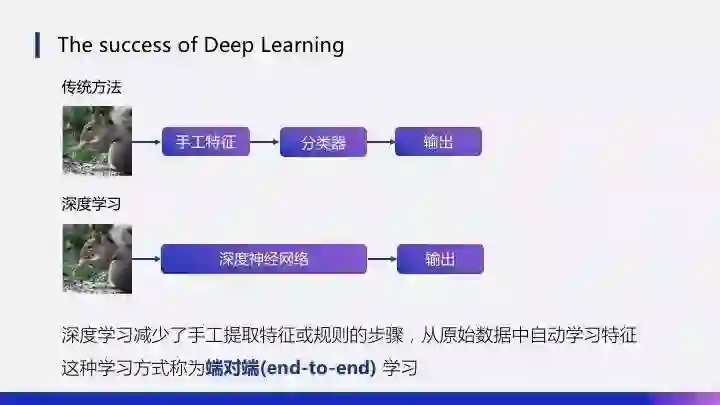 The success of Deep Learning

传统方法

手工特征

分类器

输出

深度学习

深度神经网络

输出

深度学习减少了手工提取特征或规则的步骤，从原始数据中自动学习特征

这种学习方式称为端对端(end-to-end) 学习